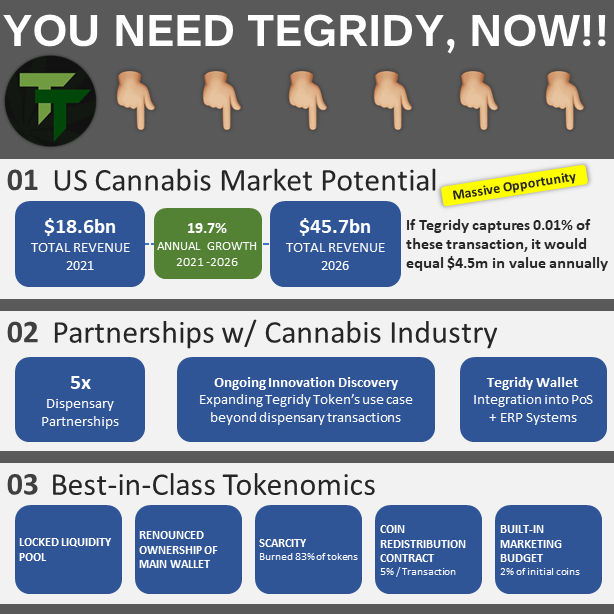 YOU NEED TEGRIDY, NOW!!

01 US Cannabis Market Potential

Massive Opportunity

$18.6bn
TOTAL REVENUE
2021

19.7%
ANNUAL GROWTH
2021-2026

$45.7bn
TOTAL REVENUE
2026

If Tegridy captures 0.01% of these transaction, it would equal $4.5m in value annually

02 Partnerships w/ Cannabis Industry

5x
Dispensary Partnerships

Ongoing Innovation Discovery
Expanding Tegridy Token's use case beyond dispensary transactions

Tegridy Wallet
Integration into PoS + ERP Systems

03 Best-in-Class Tokenomics

LOCKED LIQUIDITY POOL

RENOUNCED OWNERSHIP OF MAIN WALLET

SCARCITY
Burned 83% of tokens

COIN REDISTRIBUTION CONTRACT
5% / Transaction

BUILT-IN MARKETING BUDGET
2% of initial coins